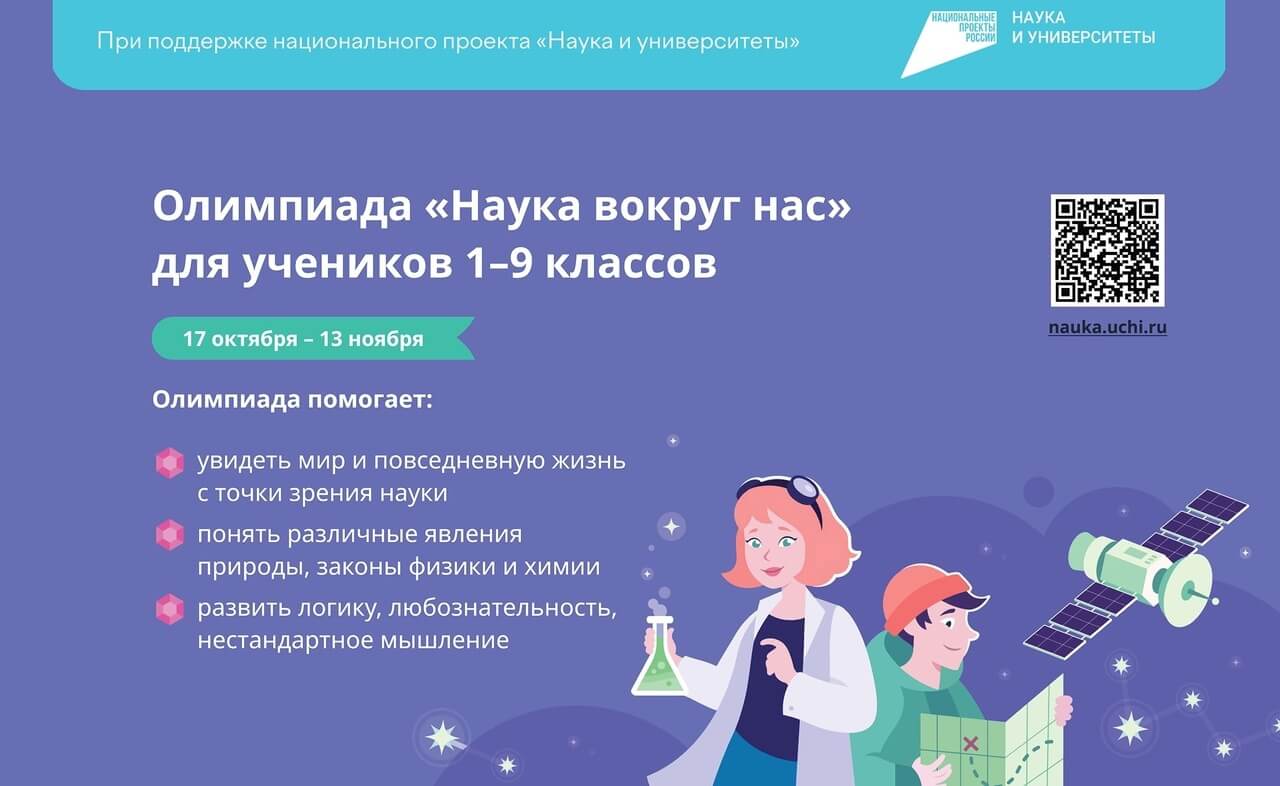 При поддержке национального проекта «Наука и университеты»

НАЦИОНАЛЬНЫЕ ПРОЕКТЫ РОССИИ

НАУКА И УНИВЕРСИТЕТЫ

Олимпиада «Наука вокруг нас» для учеников 1–9 классов

17 октября – 13 ноября

nauka.uchi.ru

Олимпиада помогает:

увидеть мир и повседневную жизнь с точки зрения науки

понять различные явления природы, законы физики и химии

развить логику, любознательность, нестандартное мышление